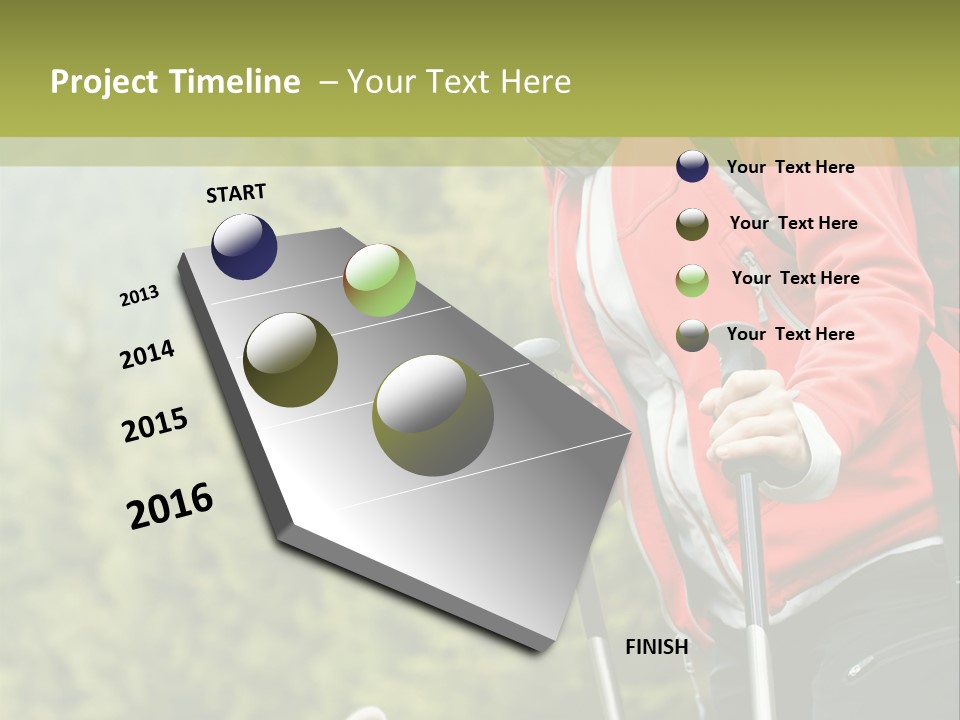 Project Timeline – Your Text Here

START

2013

2014

2015

2016

FINISH

Your Text Here

Your Text Here

Your Text Here

Your Text Here